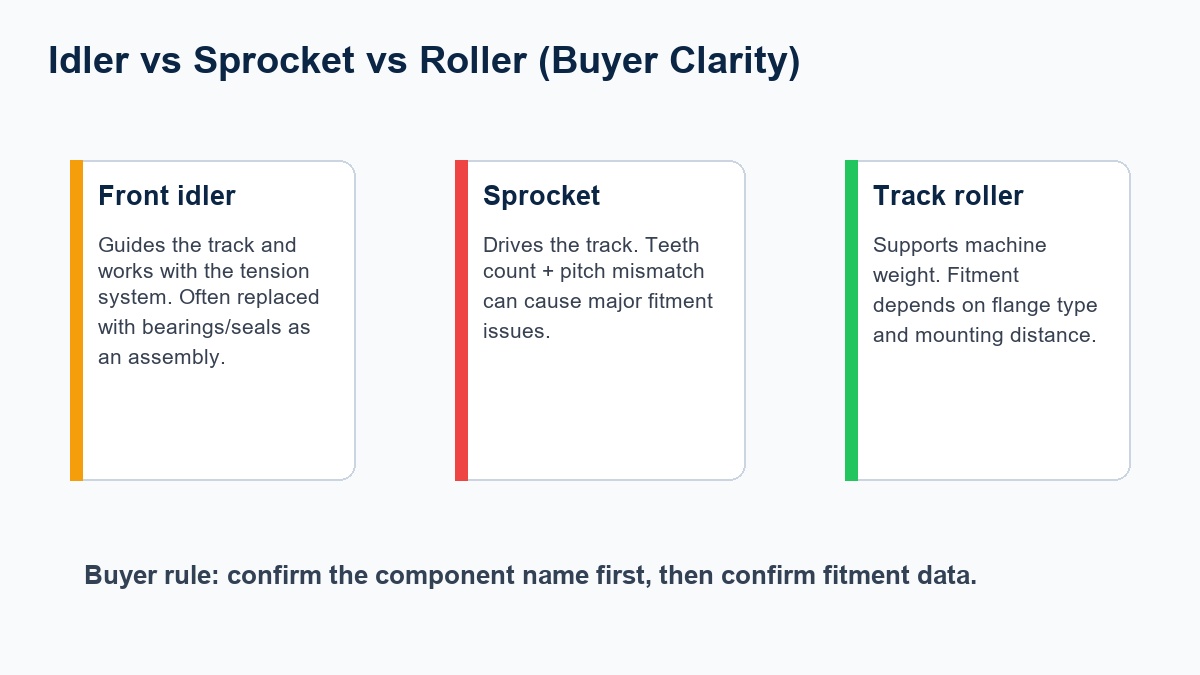 Idler vs Sprocket vs Roller (Buyer Clarity)

Front idler

Guides the track and works with the tension system. Often replaced with bearings/seals as an assembly.

Sprocket

Drives the track. Teeth count + pitch mismatch can cause major fitment issues.

Track roller

Supports machine weight. Fitment depends on flange type and mounting distance.

Buyer rule: confirm the component name first, then confirm fitment data.